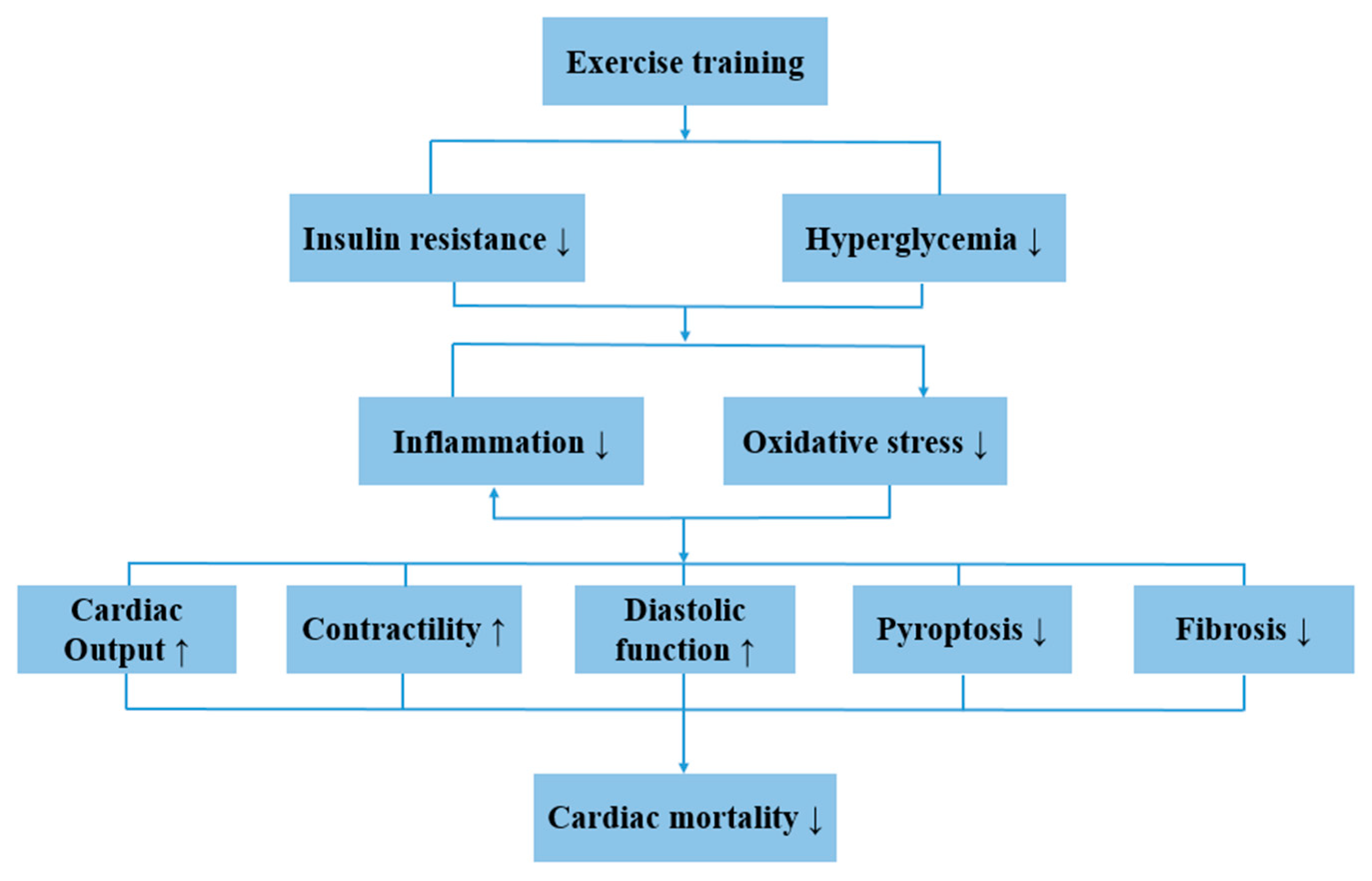 Exercise training

Insulin resistance ↓

Hyperglycemia ↓

Inflammation ↓

Oxidative stress ↓

Cardiac Output ↑

Contractility ↑

Diastolic function ↑

Pyroptosis ↓

Fibrosis ↓

Cardiac mortality ↓